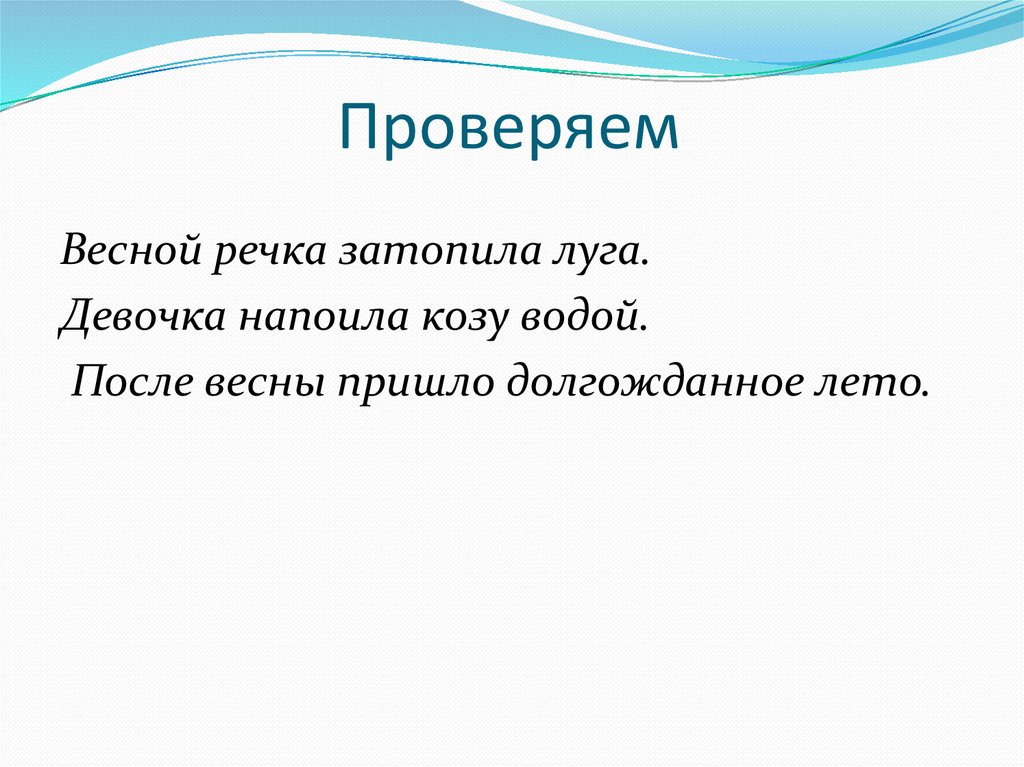 Проверяем

Весной речка затопила луга.
Девочка напоила козу водой.
После весны пришло долгожданное лето.